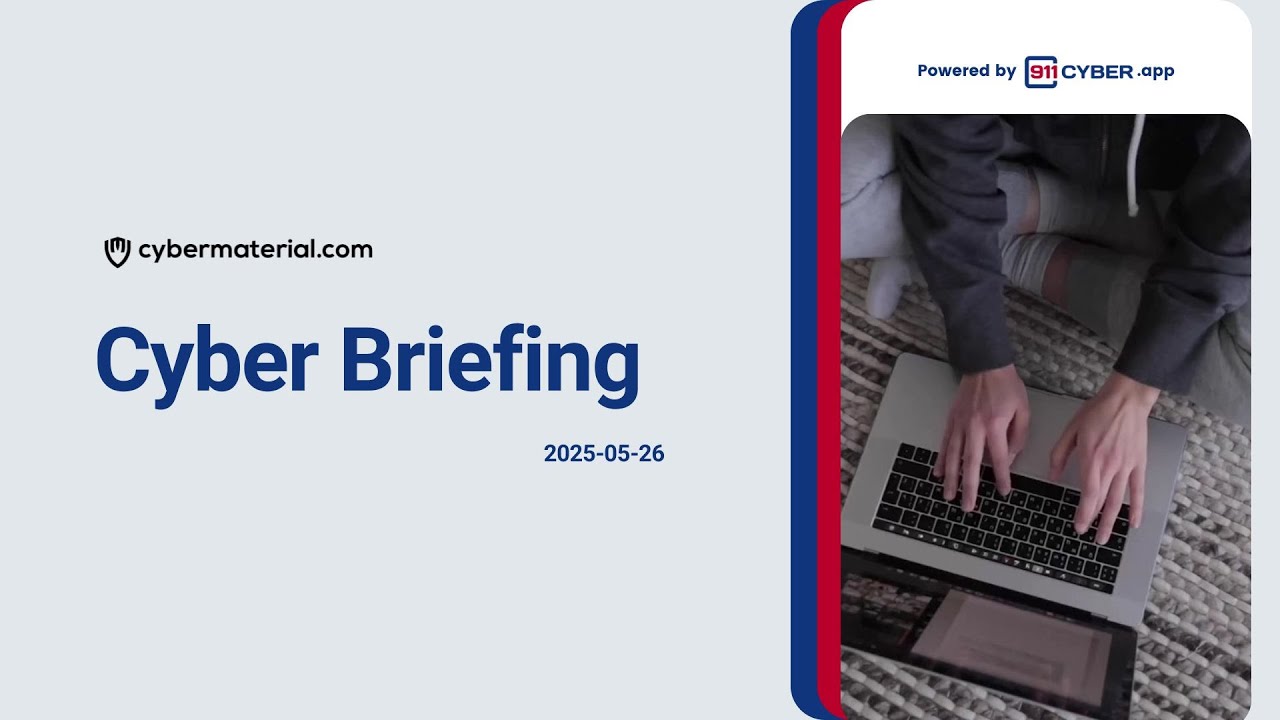 cybermaterial.com

Cyber Briefing

2025-05-26

Powered by 911 CYBER .app